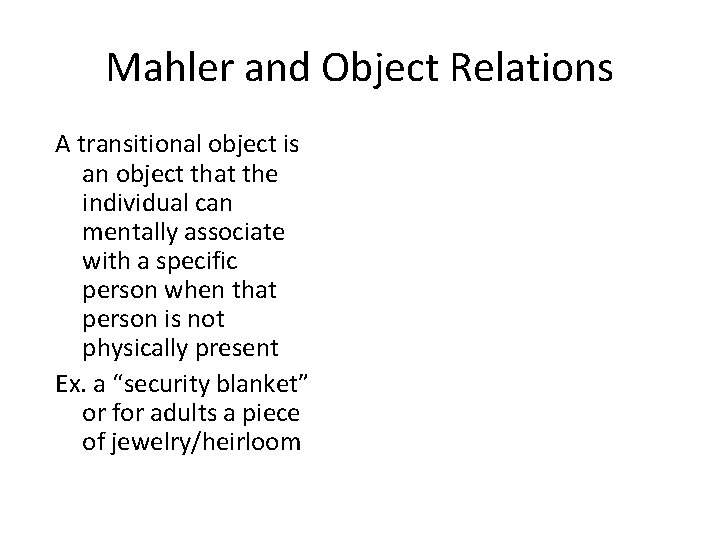 Mahler and Object Relations

A transitional object is an object that the individual can mentally associate with a specific person when that person is not physically present

Ex. a “security blanket” or for adults a piece of jewelry/heirloom